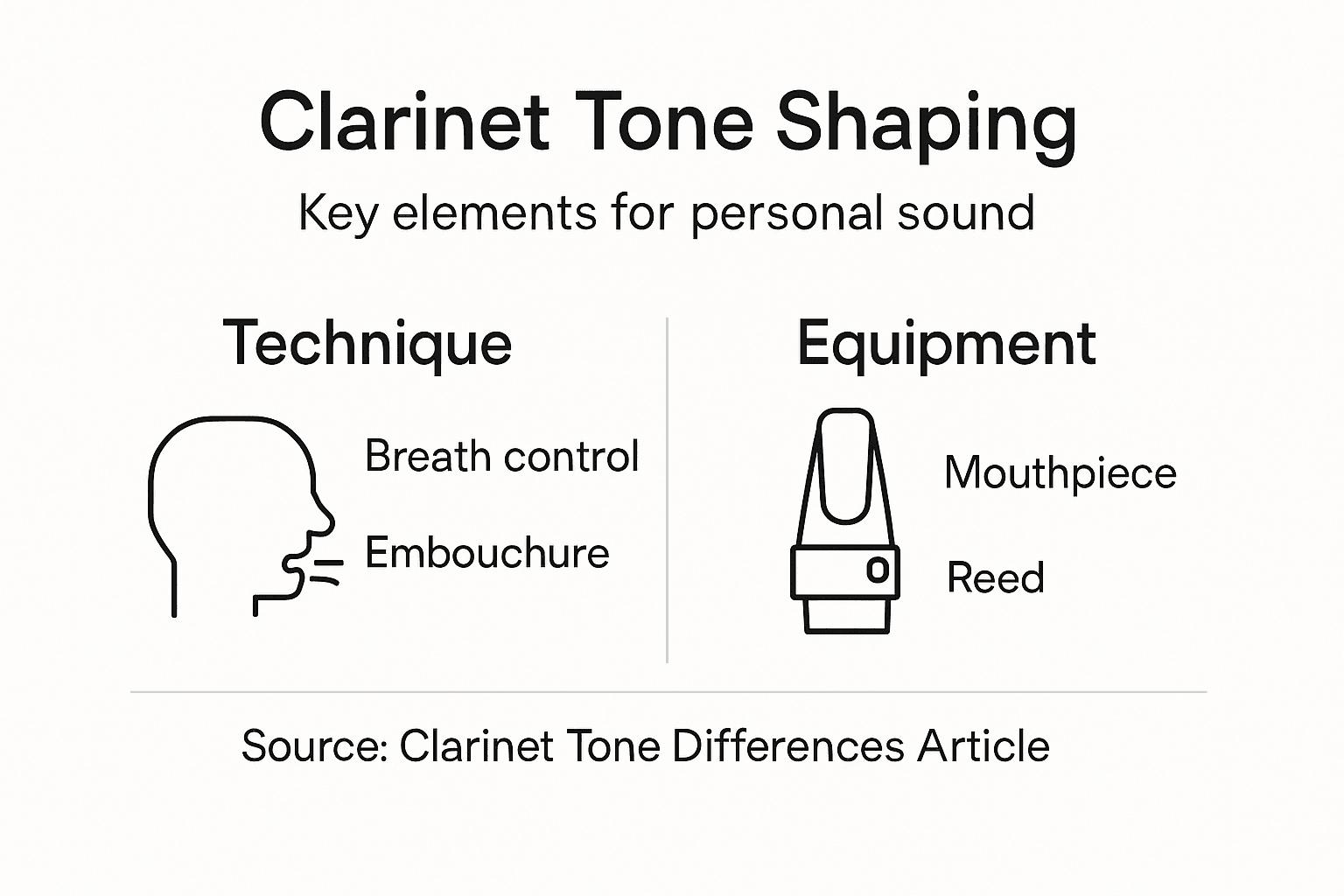 Clarinet Tone Shaping

Key elements for personal sound

Technique

Breath control

Embouchure

Equipment

Mouthpiece

Reed

Source: Clarinet Tone Differences Article